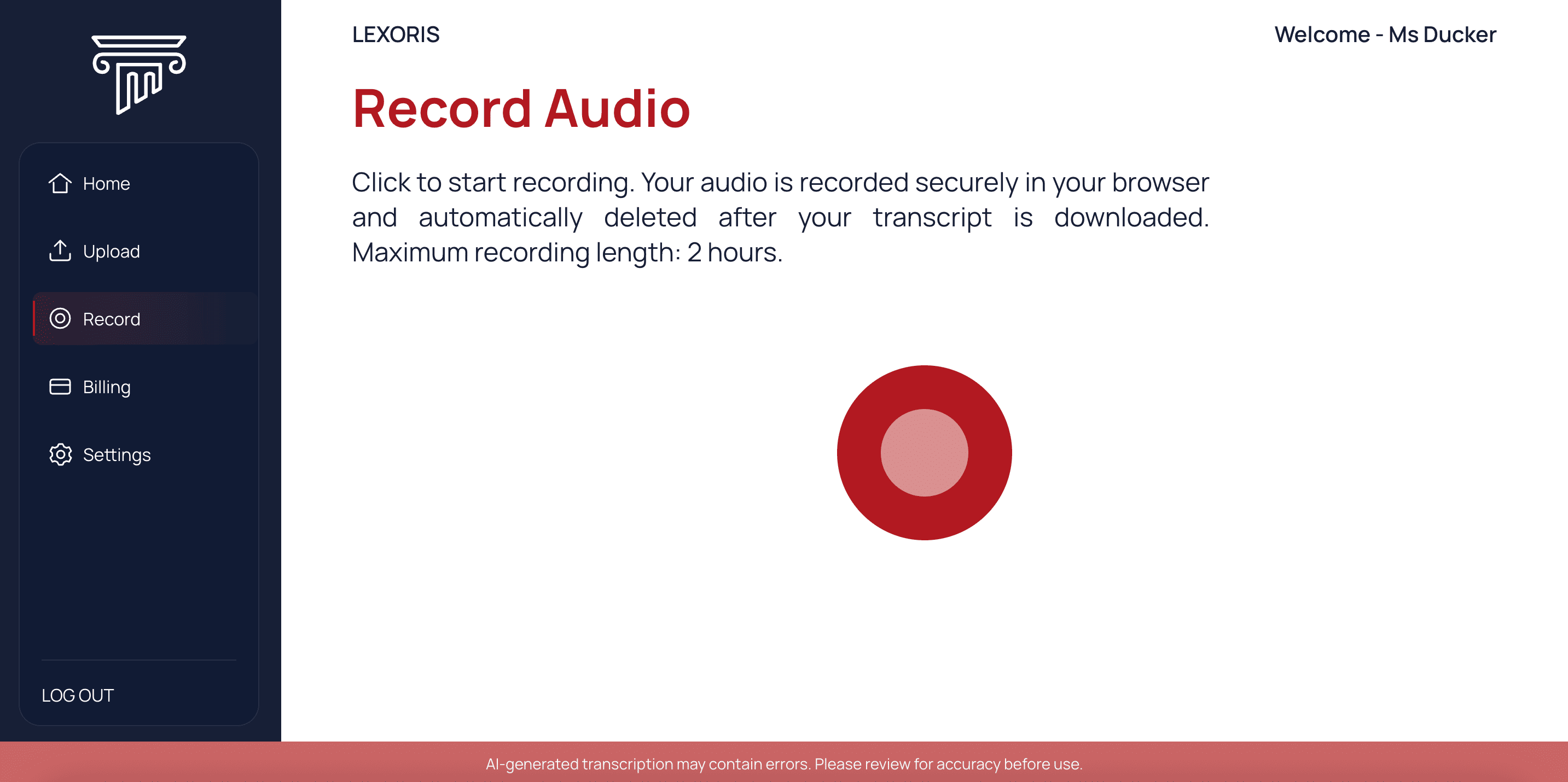 Home

Upload

Record

Billing

Settings

LOG OUT

LEXORIS

Welcome - Ms Ducker

Record Audio

Click to start recording. Your audio is recorded securely in your browser and automatically deleted after your transcript is downloaded. Maximum recording length: 2 hours.

AI-generated transcription may contain errors. Please review for accuracy before use.